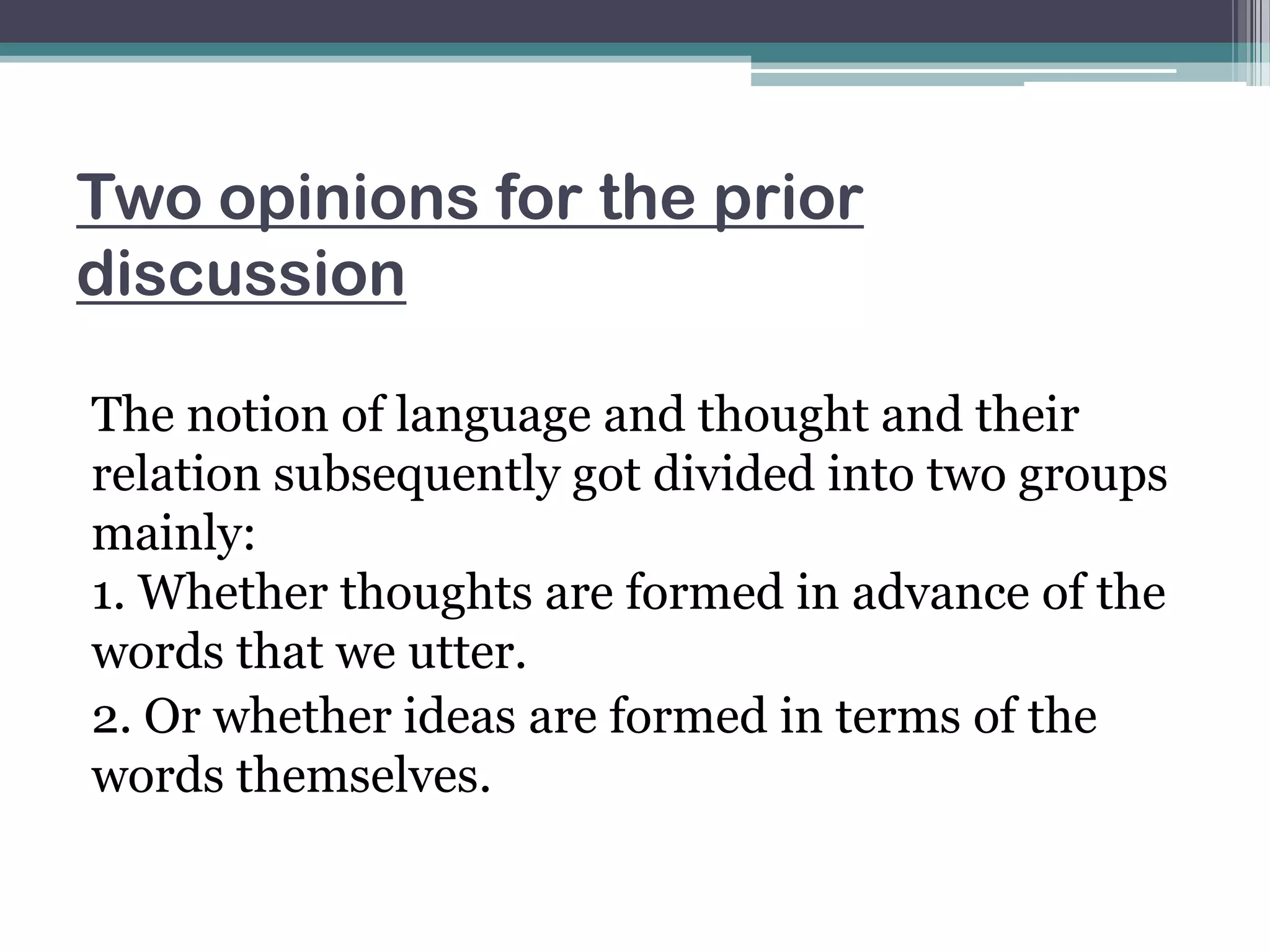 Two opinions for the prior discussion

The notion of language and thought and their relation subsequently got divided into two groups mainly:
1. Whether thoughts are formed in advance of the words that we utter.
2. Or whether ideas are formed in terms of the words themselves.